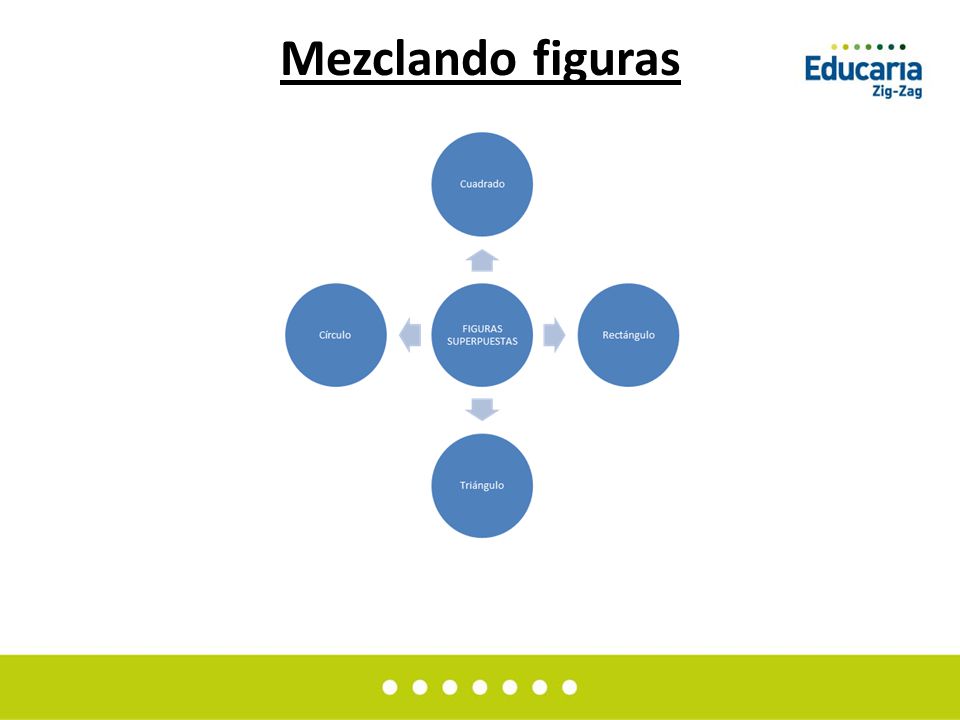 Mezclando figuras

Educaria
Zig-Zag

Cuadrado

Círculo

FIGURAS SUPERPUESTAS

Rectángulo

Triángulo